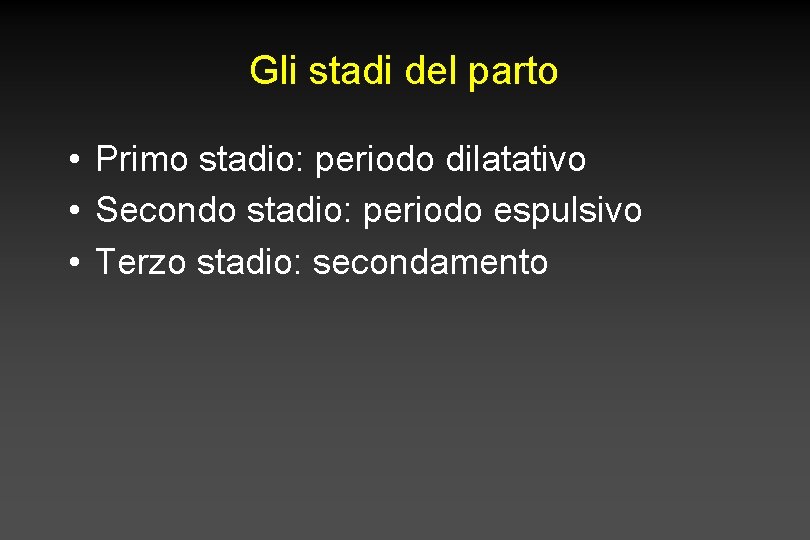 Gli stadi del parto

• Primo stadio: periodo dilatativo
• Secondo stadio: periodo espulsivo
• Terzo stadio: secondamento